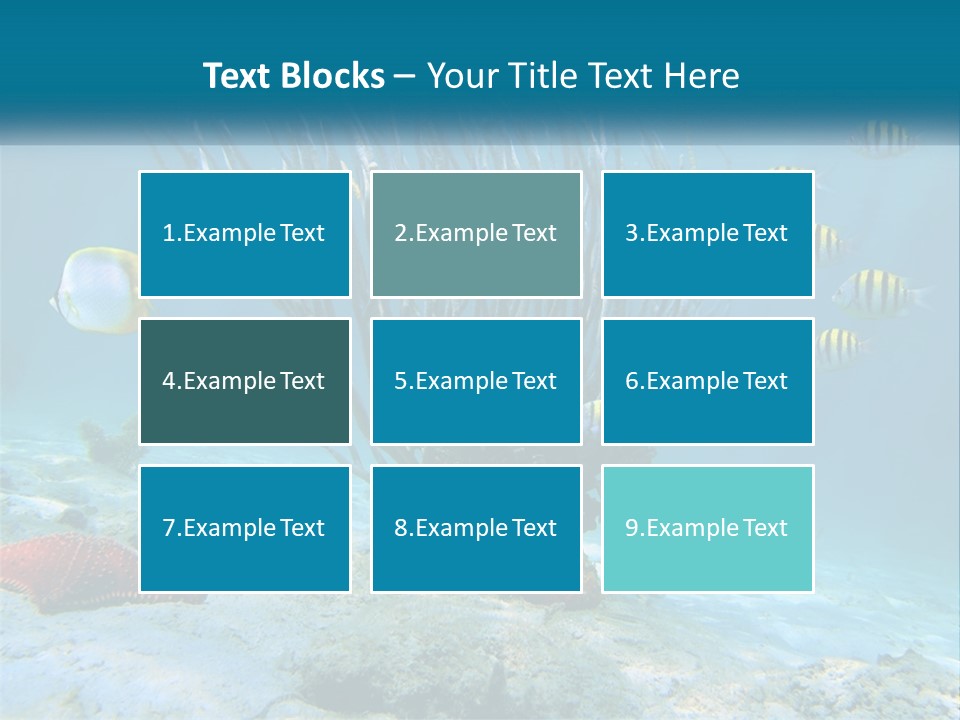 Text Blocks – Your Title Text Here

1.Example Text

2.Example Text

3.Example Text

4.Example Text

5.Example Text

6.Example Text

7.Example Text

8.Example Text

9.Example Text